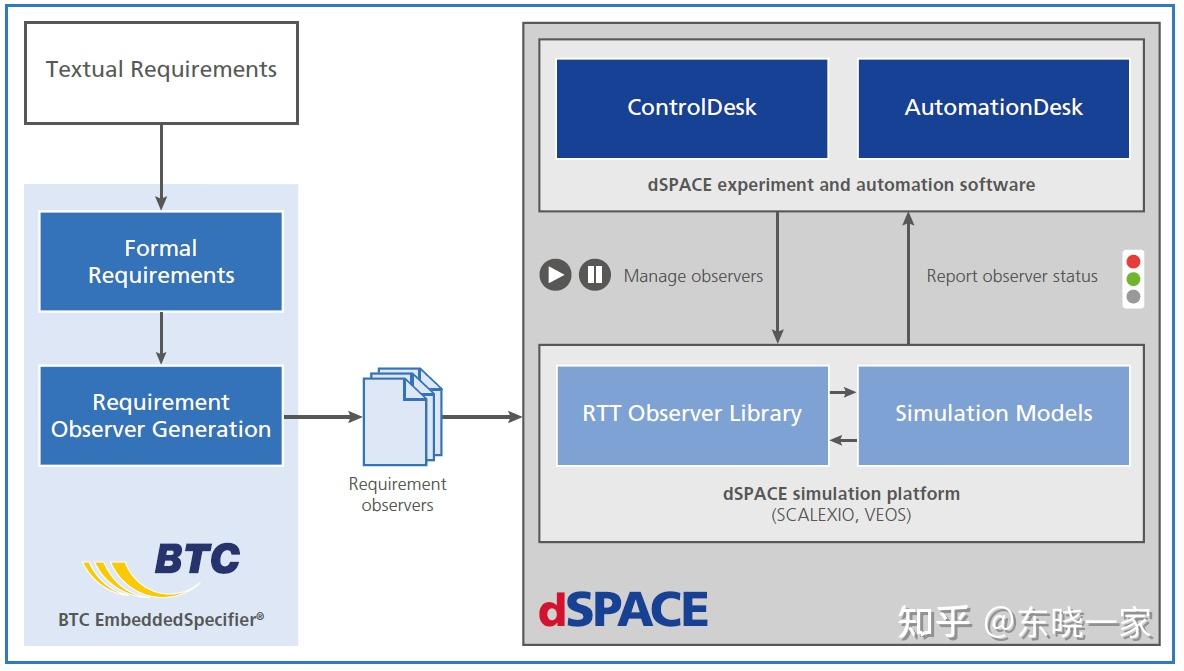 Textual Requirements

Formal Requirements

Requirement Observer Generation

BTC

BTC EmbeddedSpecifier®

Requirement observers

ControlDesk

AutomationDesk

dSPACE experiment and automation software

Manage observers

Report observer status

RTT Observer Library

Simulation Models

dSPACE simulation platform (SCALEXIO, VEOS)

dSPACE

知乎 @东晓一家